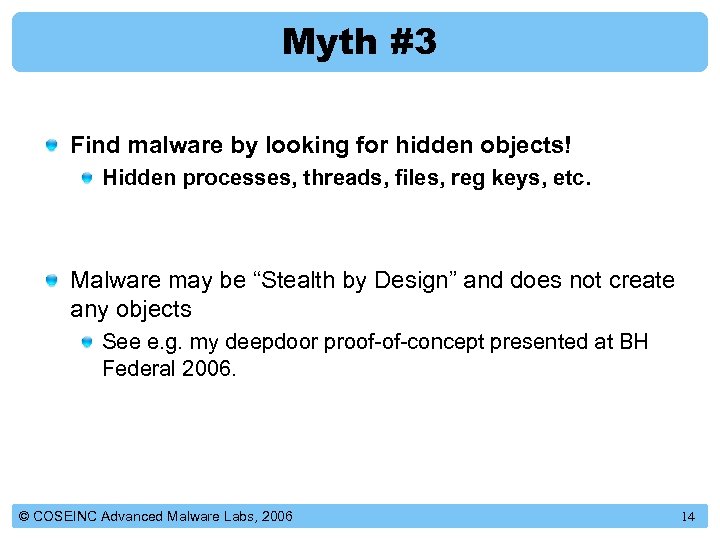 Myth #3

Find malware by looking for hidden objects!

Hidden processes, threads, files, reg keys, etc.

Malware may be “Stealth by Design” and does not create any objects

See e.g. my deepdoor proof-of-concept presented at BH Federal 2006.

© COSEINC Advanced Malware Labs, 2006

14